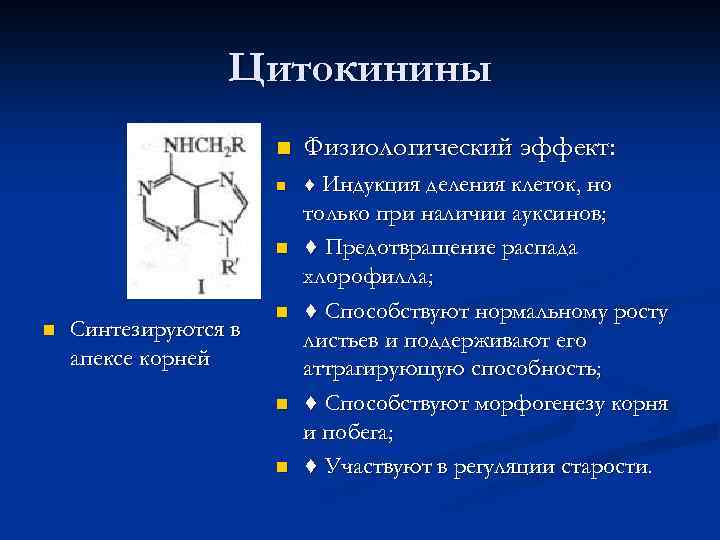 Цитокинины

$NHCH_2R$

N

N

N

N

R'

I

Синтезируются в апексе корней

Физиологический эффект:

♦ Индукция деления клеток, но только при наличии ауксинов;

♦ Предотвращение распада хлорофилла;

♦ Способствуют нормальному росту листьев и поддерживают его аттрагирующую способность;

♦ Способствуют морфогенезу корня и побега;

♦ Участвуют в регуляции старости.